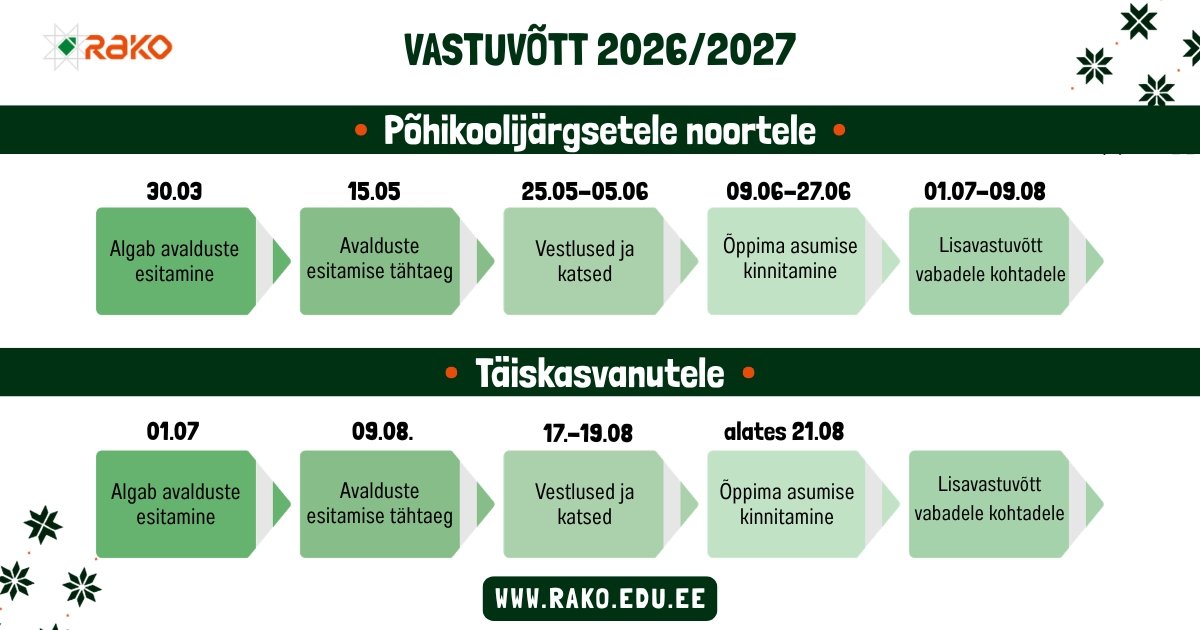 RAKO

VASTUVÕTT 2026/2027

• Põhikoolijärgsetele noortele •

30.03
Algab avalduste esitamine

15.05
Avalduste esitamise tähtaeg

25.05–05.06
Vestlused ja katsed

09.06–27.06
Õppima asumise kinnitamine

01.07–09.08
Lisavastuvõtt vabadele kohtadele

• Täiskasvanutele •

01.07
Algab avalduste esitamine

09.08.
Avalduste esitamise tähtaeg

17.–19.08
Vestlused ja katsed

alates 21.08
Õppima asumise kinnitamine

Lisavastuvõtt vabadele kohtadele

WWW.RAKO.EDU.EE